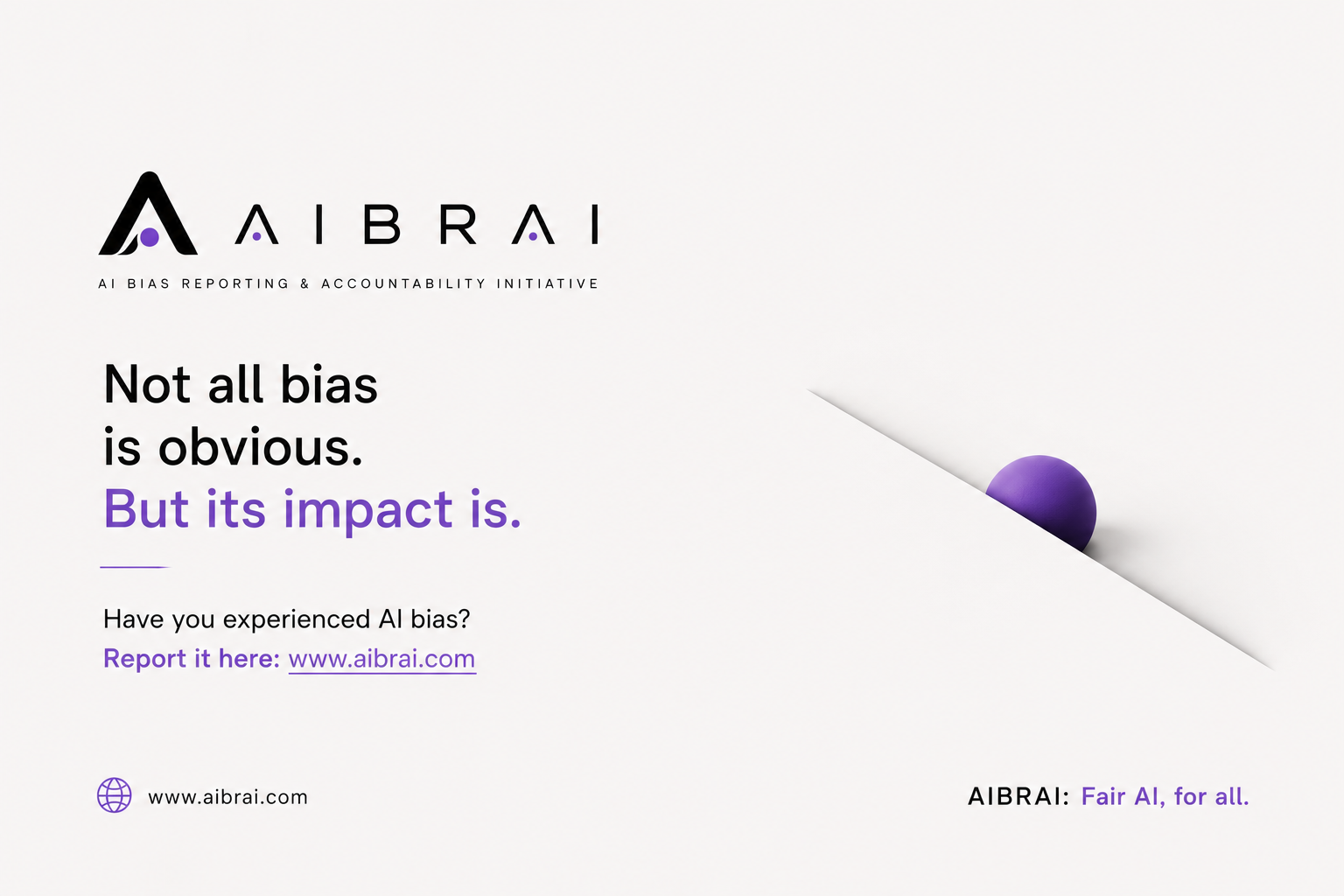 AIBRAI

AI BIAS REPORTING & ACCOUNTABILITY INITIATIVE

Not all bias is obvious.
But its impact is.

Have you experienced AI bias?
Report it here: www.aibrai.com

www.aibrai.com

AIBRAI: Fair AI, for all.